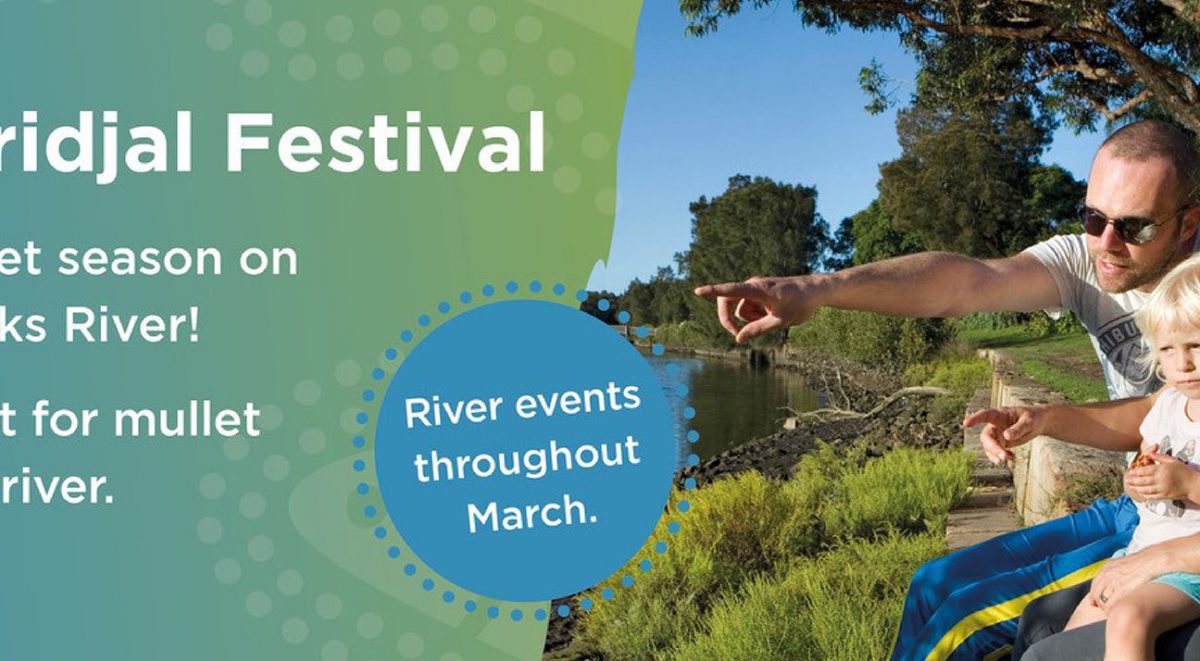 ridjal Festival

et season on
ks River!

t for mullet
river.

River events throughout March.